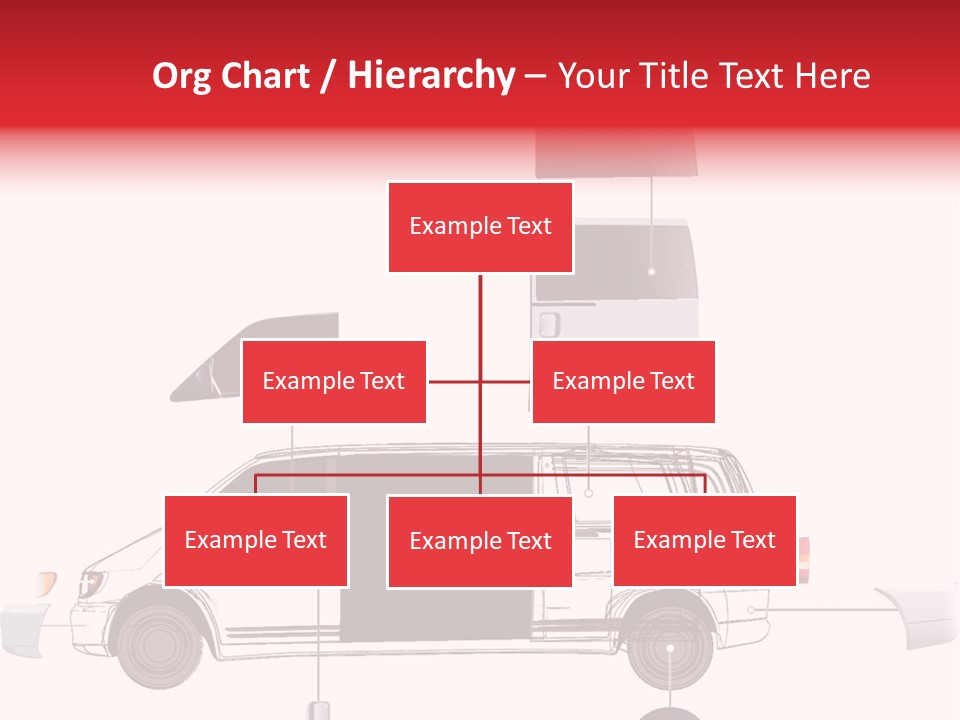 Org Chart / Hierarchy – Your Title Text Here

Example Text

Example Text

Example Text

Example Text

Example Text

Example Text